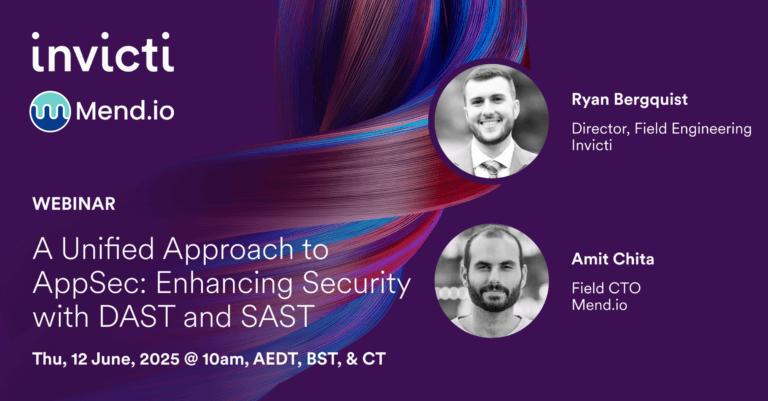 invicti

Mend.io

WEBINAR

A Unified Approach to AppSec: Enhancing Security with DAST and SAST

Thu, 12 June, 2025 @ 10am, AEDT, BST, & CT

Ryan Bergquist

Director, Field Engineering
Invicti

Amit Chita

Field CTO
Mend.io